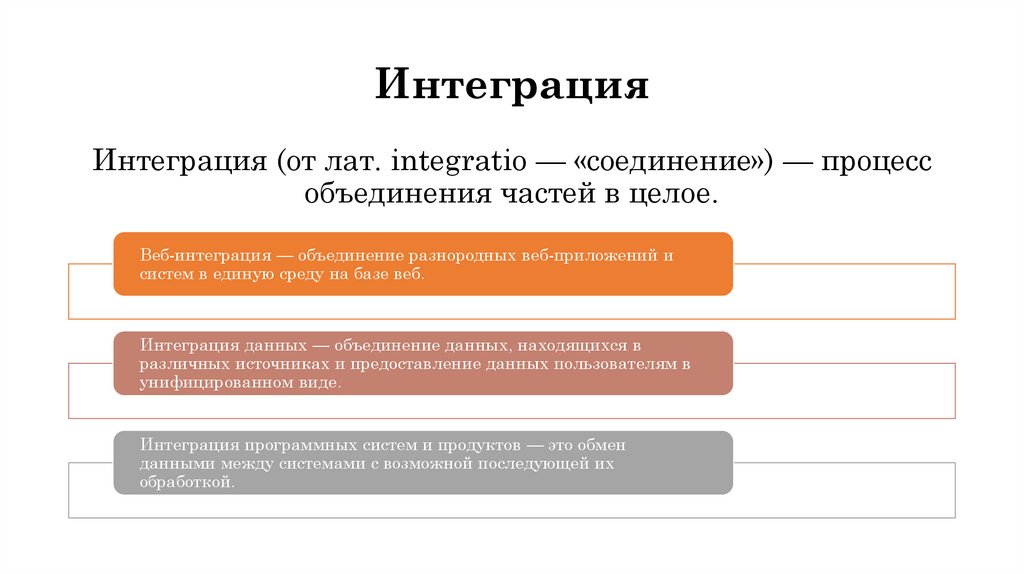 Интеграция

Интеграция (от лат. integratio — «соединение») — процесс объединения частей в целое.

Веб-интеграция — объединение разнородных веб-приложений и систем в единую среду на базе веб.

Интеграция данных — объединение данных, находящихся в различных источниках и предоставление данных пользователям в унифицированном виде.

Интеграция программных систем и продуктов — это обмен данными между системами с возможной последующей их обработкой.